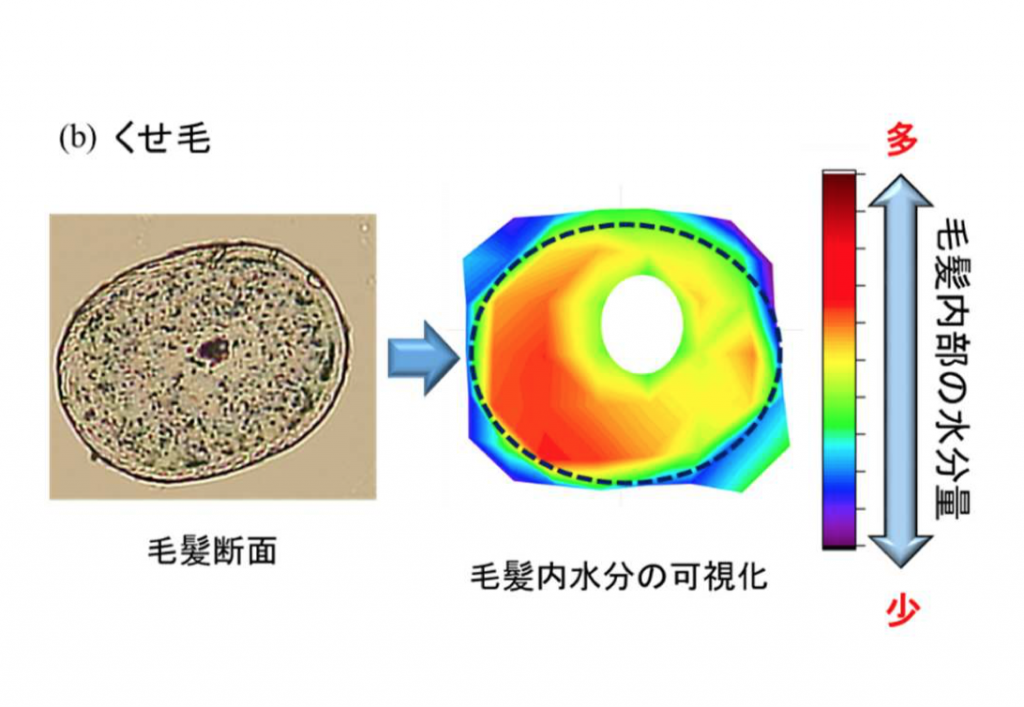 (b) くせ毛

毛髪断面

毛髪内水分の可視化

多

毛髪内部の水分量

少